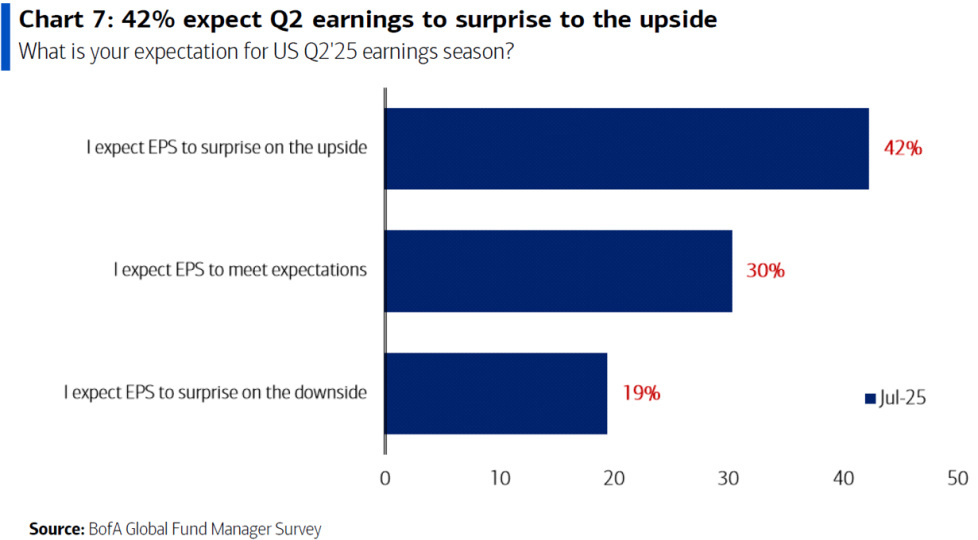 Chart 7: 42% expect Q2 earnings to surprise to the upside
What is your expectation for US Q2'25 earnings season?

I expect EPS to surprise on the upside 42%
I expect EPS to meet expectations 30%
I expect EPS to surprise on the downside 19%

Jul-25

0 10 20 30 40 50

Source: BofA Global Fund Manager Survey